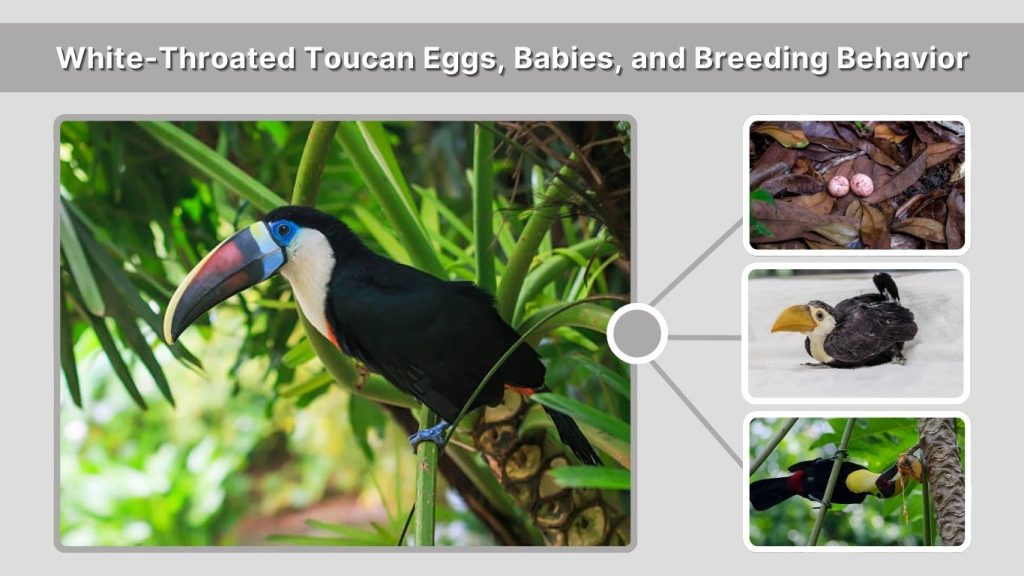 White-Throated Toucan Eggs, Babies, and Breeding Behavior